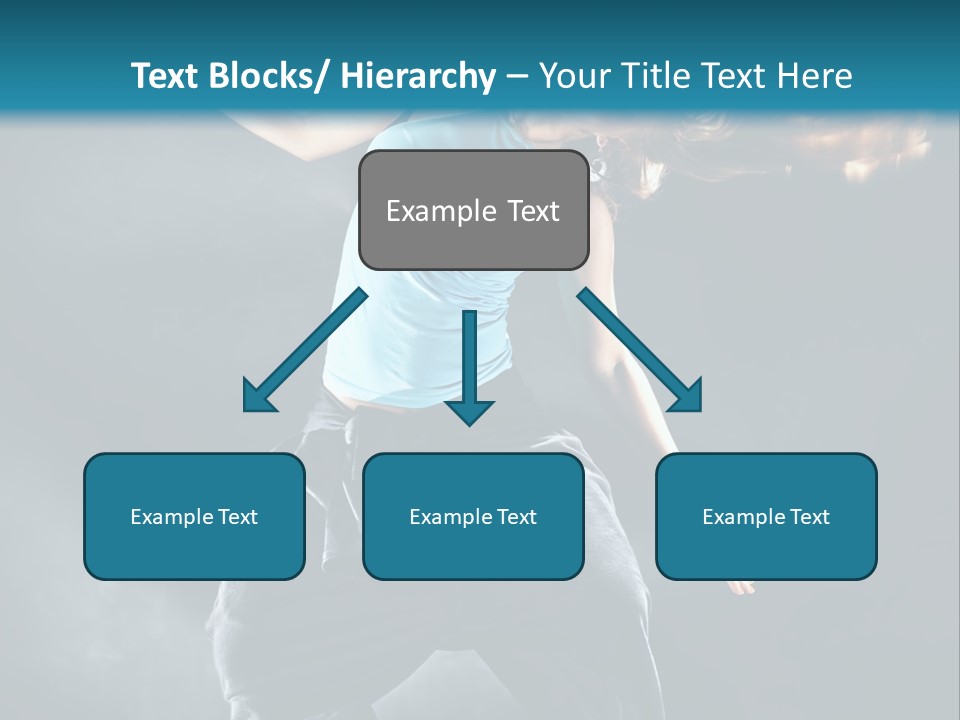 Text Blocks/ Hierarchy – Your Title Text Here

Example Text

Example Text

Example Text

Example Text